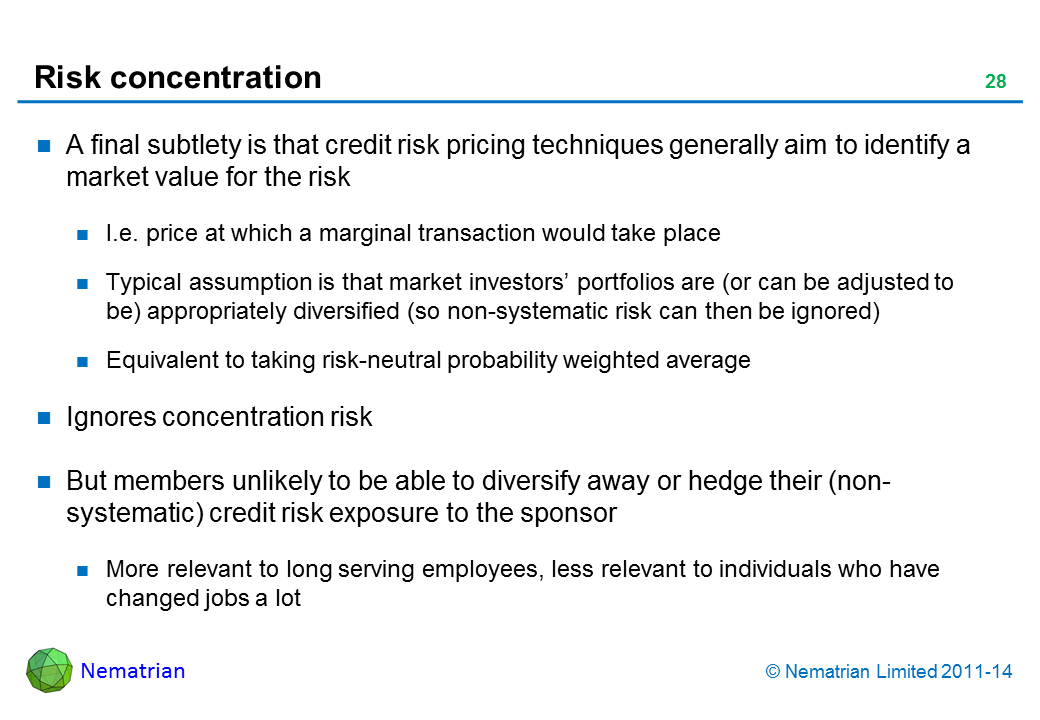 Risk concentration

28

A final subtlety is that credit risk pricing techniques generally aim to identify a market value for the risk

I.e. price at which a marginal transaction would take place

Typical assumption is that market investors' portfolios are (or can be adjusted to be) appropriately diversified (so non-systematic risk can then be ignored)

Equivalent to taking risk-neutral probability weighted average

Ignores concentration risk

But members unlikely to be able to diversify away or hedge their (non-systematic) credit risk exposure to the sponsor

More relevant to long serving employees, less relevant to individuals who have changed jobs a lot

Nematrian

© Nematrian Limited 2011-14